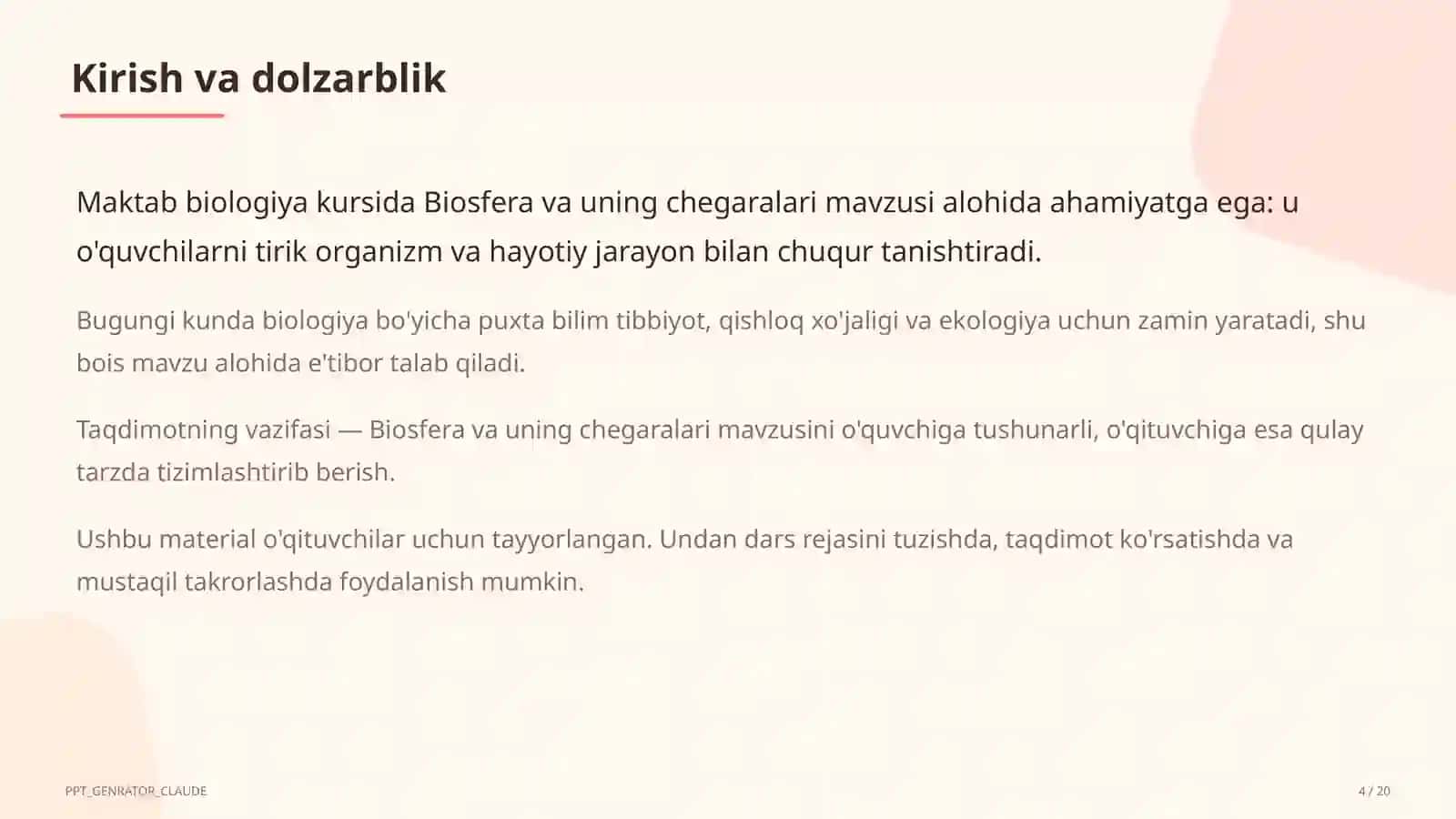 Kirish va dolzarblik

Maktab biologiya kursida Biosfera va uning chegaralari mavzusi alohida ahamiyatga ega: u o'quvchilarni tirik organizm va hayotiy jarayon bilan chuqur tanishtiradi.

Bugungi kunda biologiya bo'yicha puxta bilim tibbiyot, qishloq xo'jaligi va ekologiya uchun zamin yaratadi, shu bois mavzu alohida e'tibor talab qiladi.

Taqdimotning vazifasi — Biosfera va uning chegaralari mavzusini o'quvchiga tushunarli, o'qituvchiga esa qulay tarzda tizimlashtirib berish.

Ushbu material o'qituvchilar uchun tayyorlangan. Undan dars rejasini tuzishda, taqdimot ko'rsatishda va mustaqil takrorlashda foydalanish mumkin.

PPT_GENRATOR_CLAUDE

4 / 20